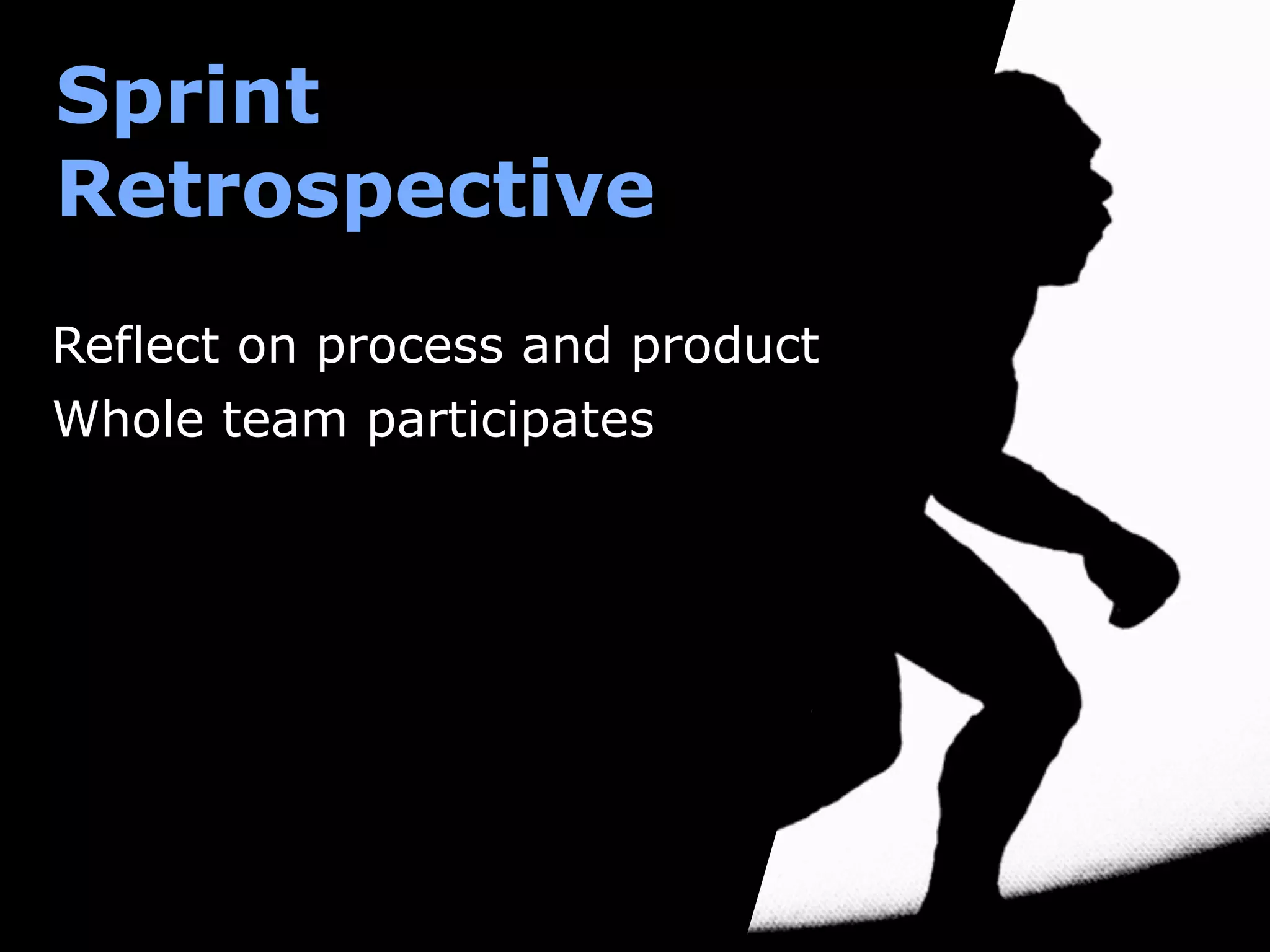 Sprint Retrospective

Reflect on process and product
Whole team participates